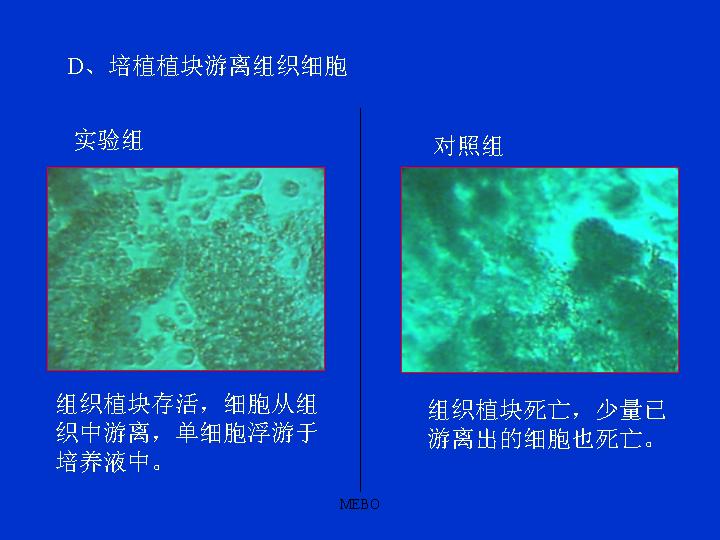 D、培植植块游离组织细胞

实验组

组织植块存活，细胞从组织中游离，单细胞浮游于培养液中。

对照组

组织植块死亡，少量已游离出的细胞也死亡。

MEBO